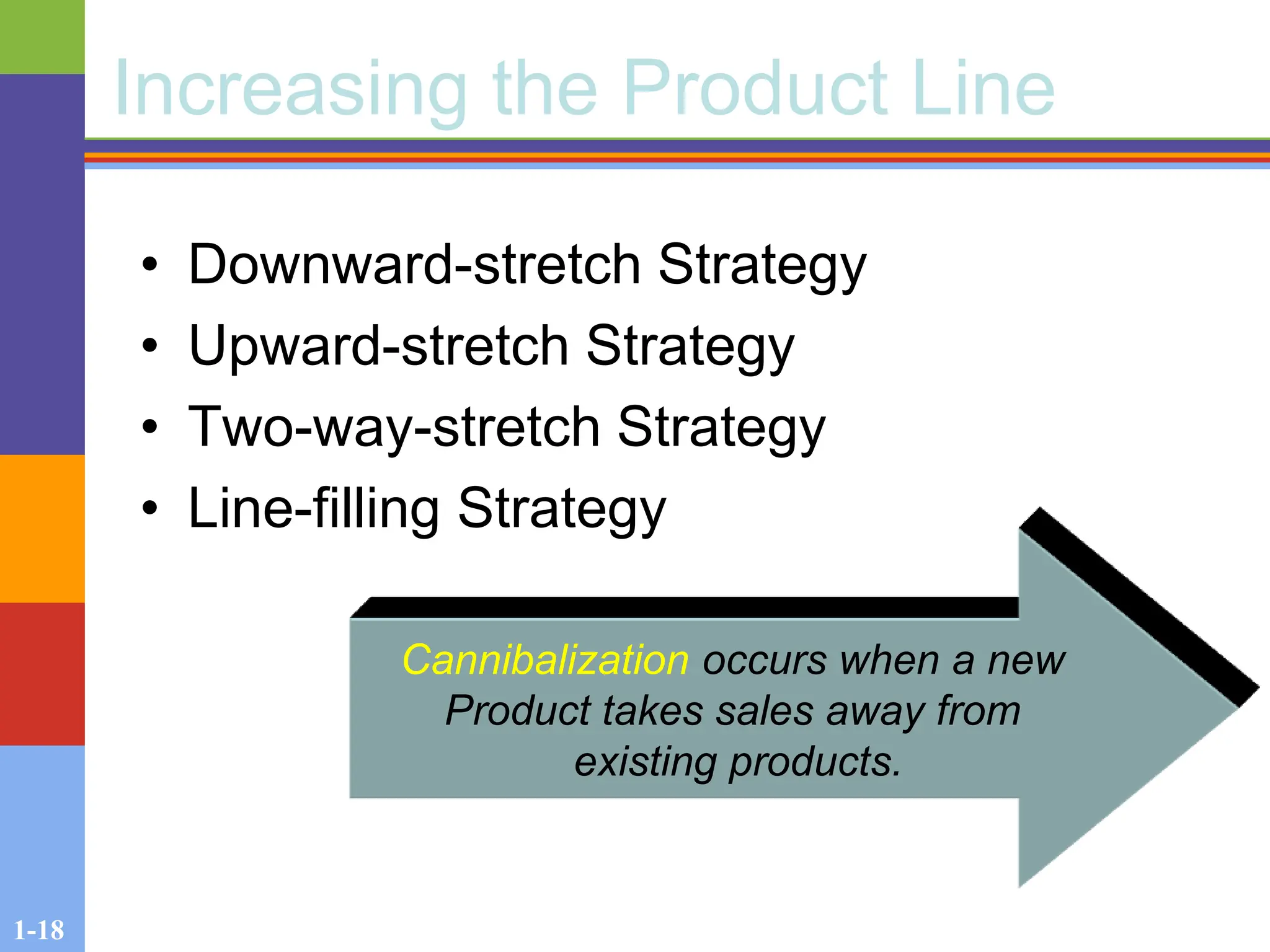 Increasing the Product Line

• Downward-stretch Strategy
• Upward-stretch Strategy
• Two-way-stretch Strategy
• Line-filling Strategy

Cannibalization occurs when a new Product takes sales away from existing products.

1-18